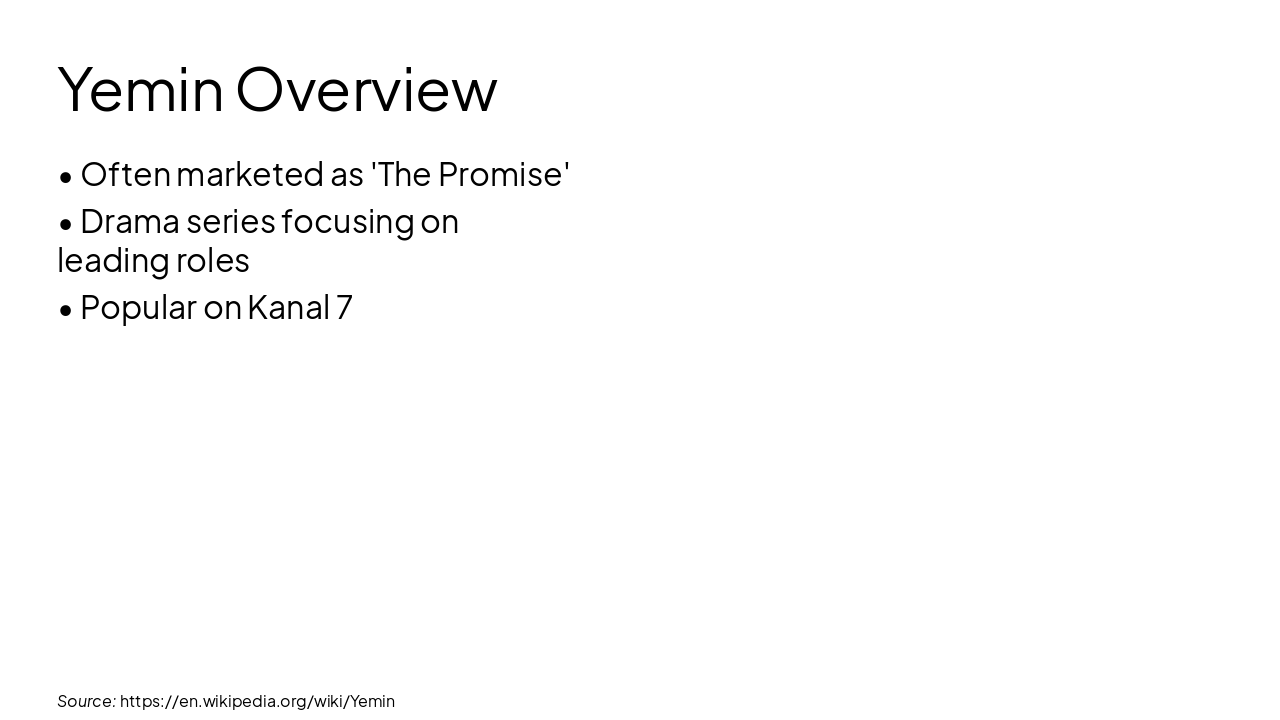 Yemin Overview

• Often marketed as 'The Promise'

• Drama series focusing on leading roles

• Popular on Kanal 7

Source: https://en.wikipedia.org/wiki/Yemin